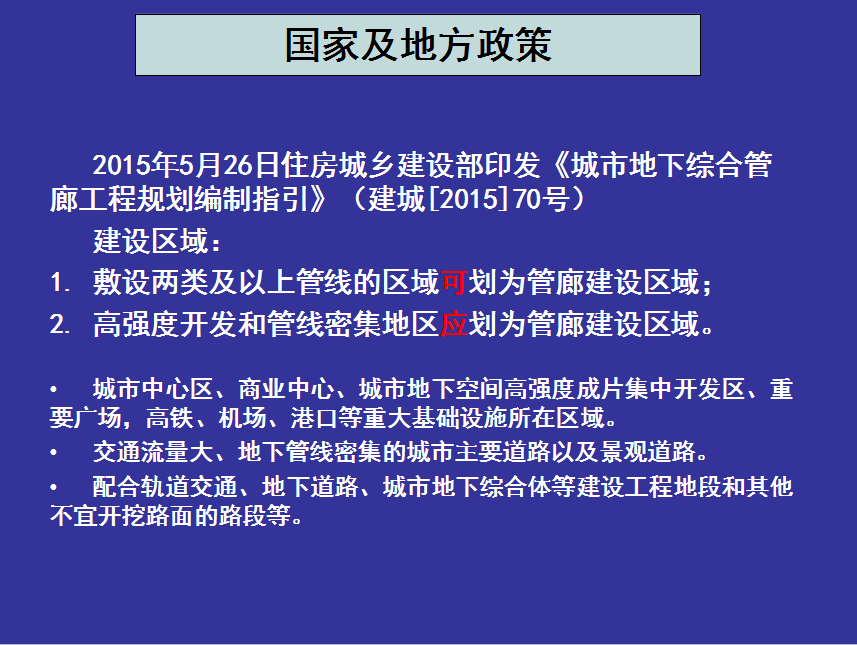 国家及地方政策

2015年5月26日住房城乡建设部印发《城市地下综合管廊工程规划编制指引》（建城[2015]70号）

建设区域：

1. 敷设两类及以上管线的区域可划为管廊建设区域；
2. 高强度开发和管线密集地区应划为管廊建设区域。

• 城市中心区、商业中心、城市地下空间高强度成片集中开发区、重要广场，高铁、机场、港口等重大基础设施所在区域。
• 交通流量大、地下管线密集的城市主要道路以及景观道路。
• 配合轨道交通、地下道路、城市地下综合体等建设工程地段和其他不宜开挖路面的路段等。